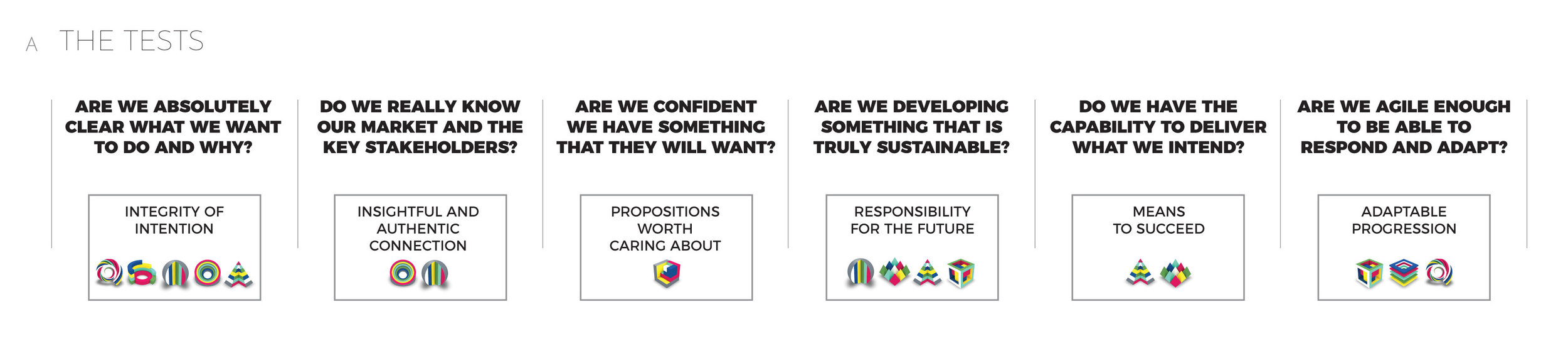 A THE TESTS

ARE WE ABSOLUTELY CLEAR WHAT WE WANT TO DO AND WHY?

INTEGRITY OF INTENTION

DO WE REALLY KNOW OUR MARKET AND THE KEY STAKEHOLDERS?

INSIGHTFUL AND AUTHENTIC CONNECTION

ARE WE CONFIDENT WE HAVE SOMETHING THAT THEY WILL WANT?

PROPOSITIONS WORTH CARING ABOUT

ARE WE DEVELOPING SOMETHING THAT IS TRULY SUSTAINABLE?

RESPONSIBILITY FOR THE FUTURE

DO WE HAVE THE CAPABILITY TO DELIVER WHAT WE INTEND?

MEANS TO SUCCEED

ARE WE AGILE ENOUGH TO BE ABLE TO RESPOND AND ADAPT?

ADAPTABLE PROGRESSION